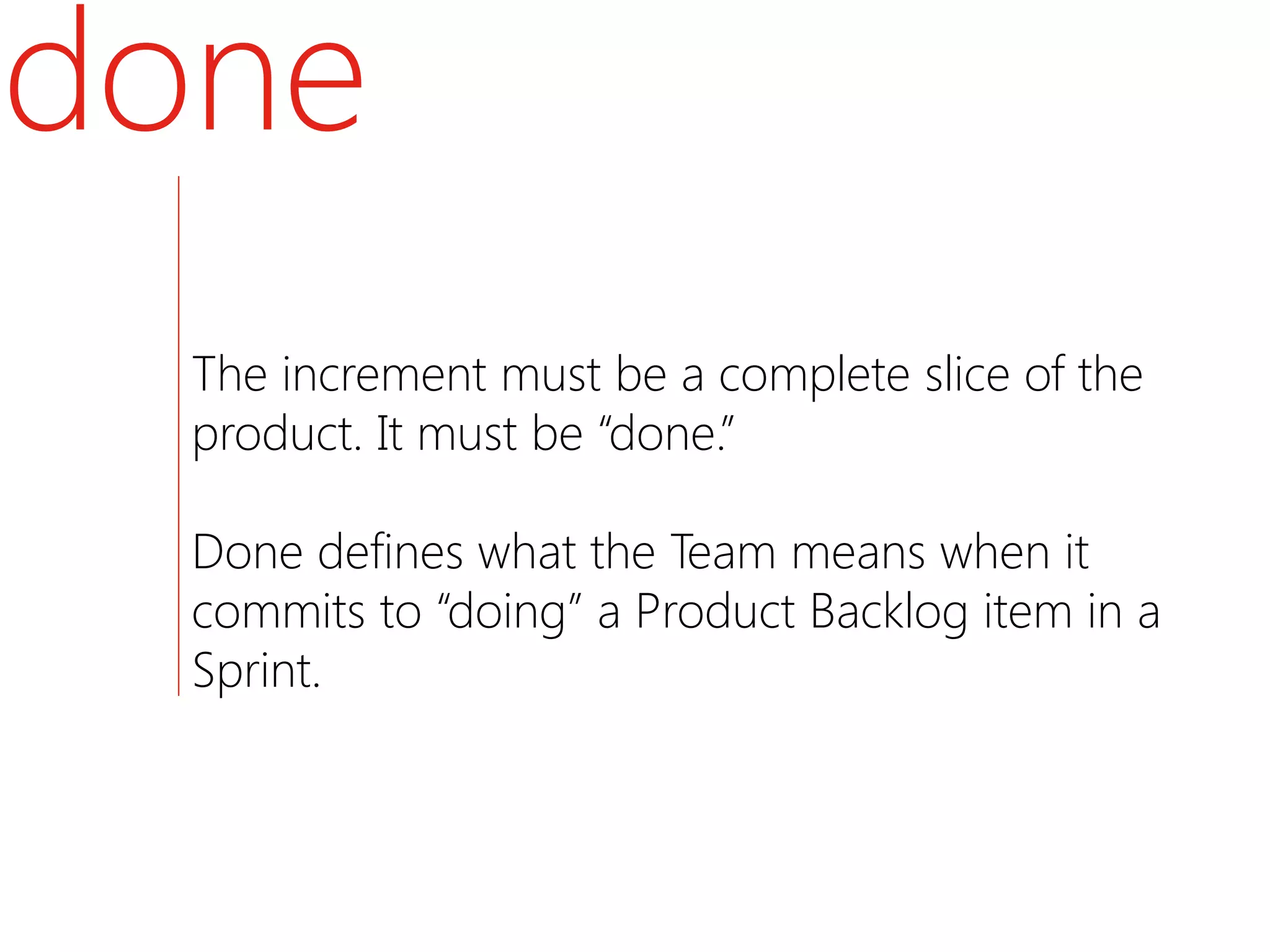 done

The increment must be a complete slice of the product. It must be “done.”

Done defines what the Team means when it commits to “doing” a Product Backlog item in a Sprint.